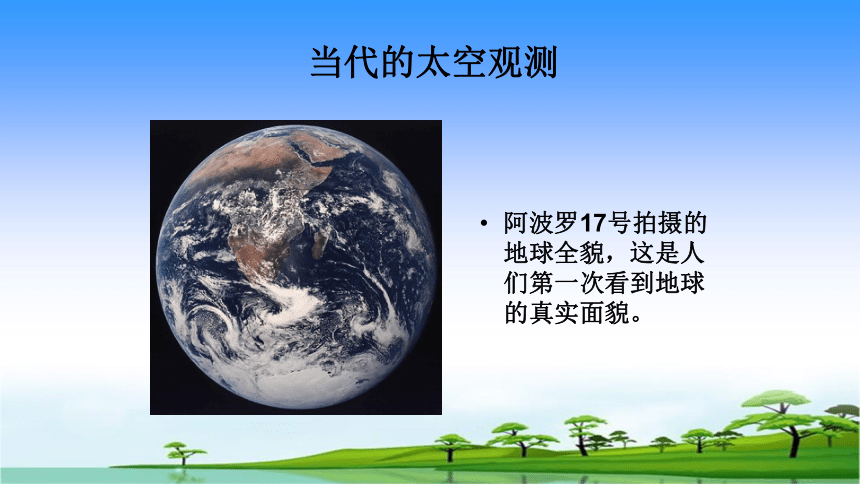 当代的太空观测

• 阿波罗17号拍摄的地球全貌，这是人们第一次看到地球的真实面貌。